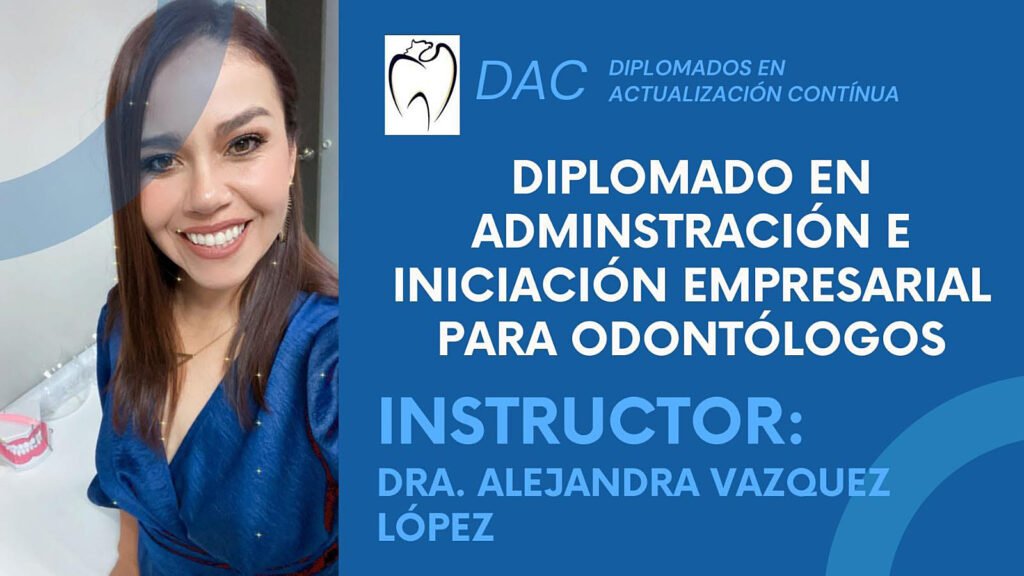 DAC DIPLOMADOS EN ACTUALIZACIÓN CONTÍNUA

DIPLOMADO EN ADMINSTRACIÓN E INICIACIÓN EMPRESARIAL PARA ODONTÓLOGOS

INSTRUCTOR:
DRA. ALEJANDRA VAZQUEZ LÓPEZ